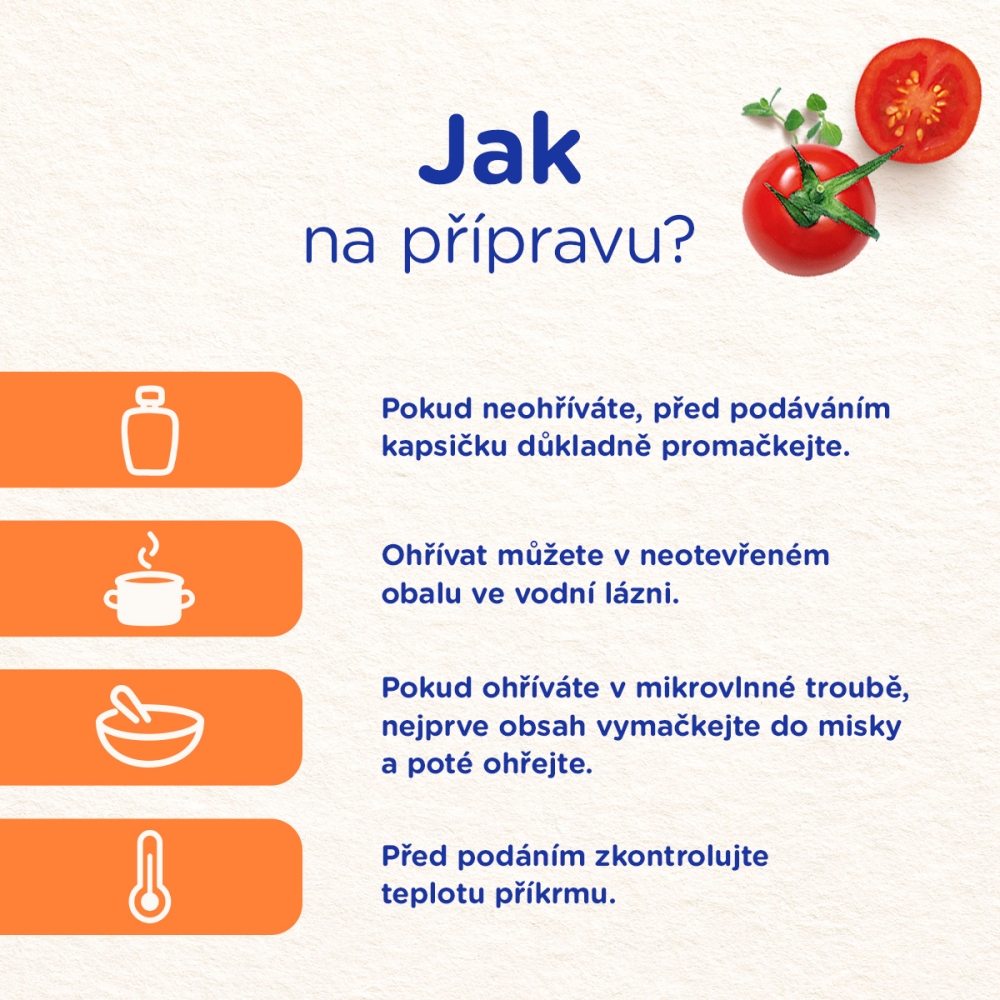 Jak
na přípravu?

Pokud neohříváte, před podáváním kapsičku důkladně promačkejte.

Ohřívat můžete v neotevřeném obalu ve vodní lázni.

Pokud ohříváte v mikrovlnné troubě, nejprve obsah vymačkejte do misky a poté ohřejte.

Před podáním zkontrolujte teplotu příkrmu.